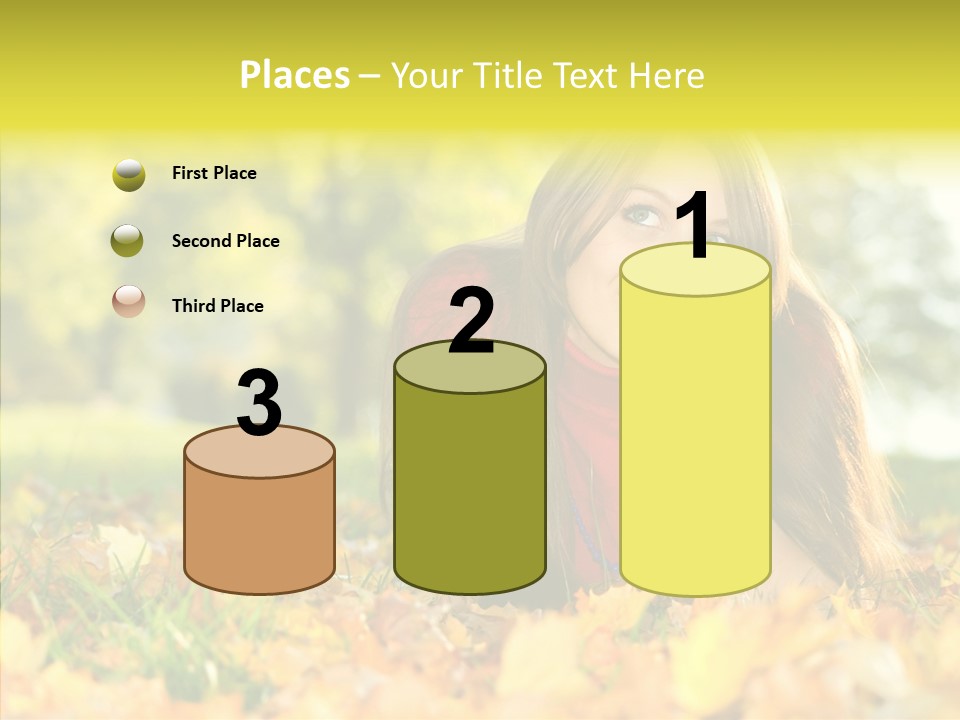 Places – Your Title Text Here

First Place

Second Place

Third Place

3

2

1